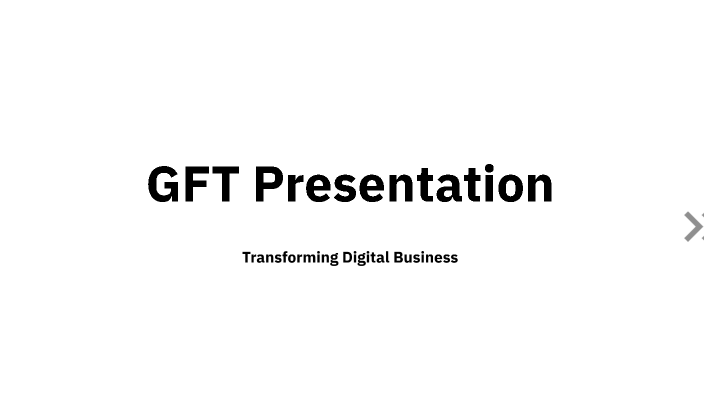 GFT Presentation

Transforming Digital Business